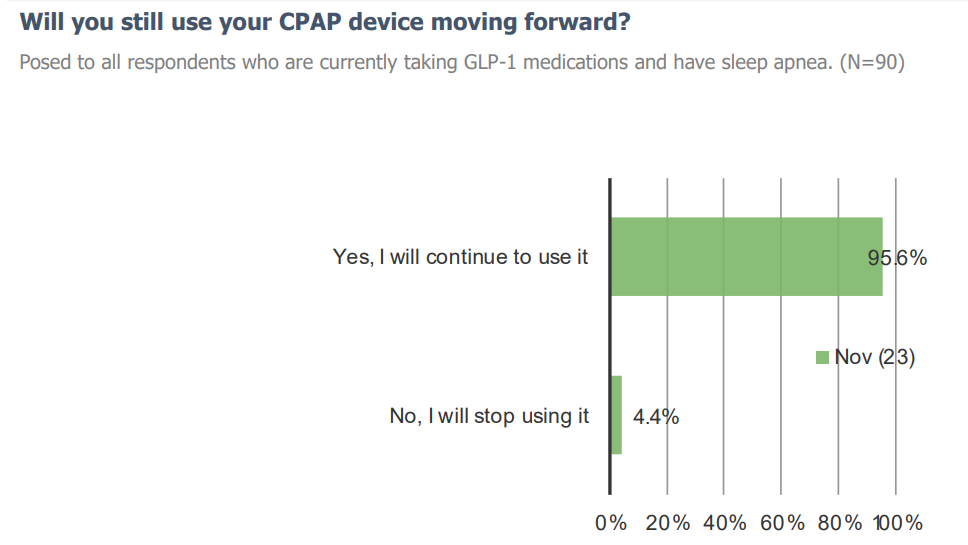 Will you still use your CPAP device moving forward?

Posed to all respondents who are currently taking GLP-1 medications and have sleep apnea. (N=90)

Yes, I will continue to use it

95.6%

Nov (23)

No, I will stop using it

4.4%

0% 20% 40% 60% 80% 100%